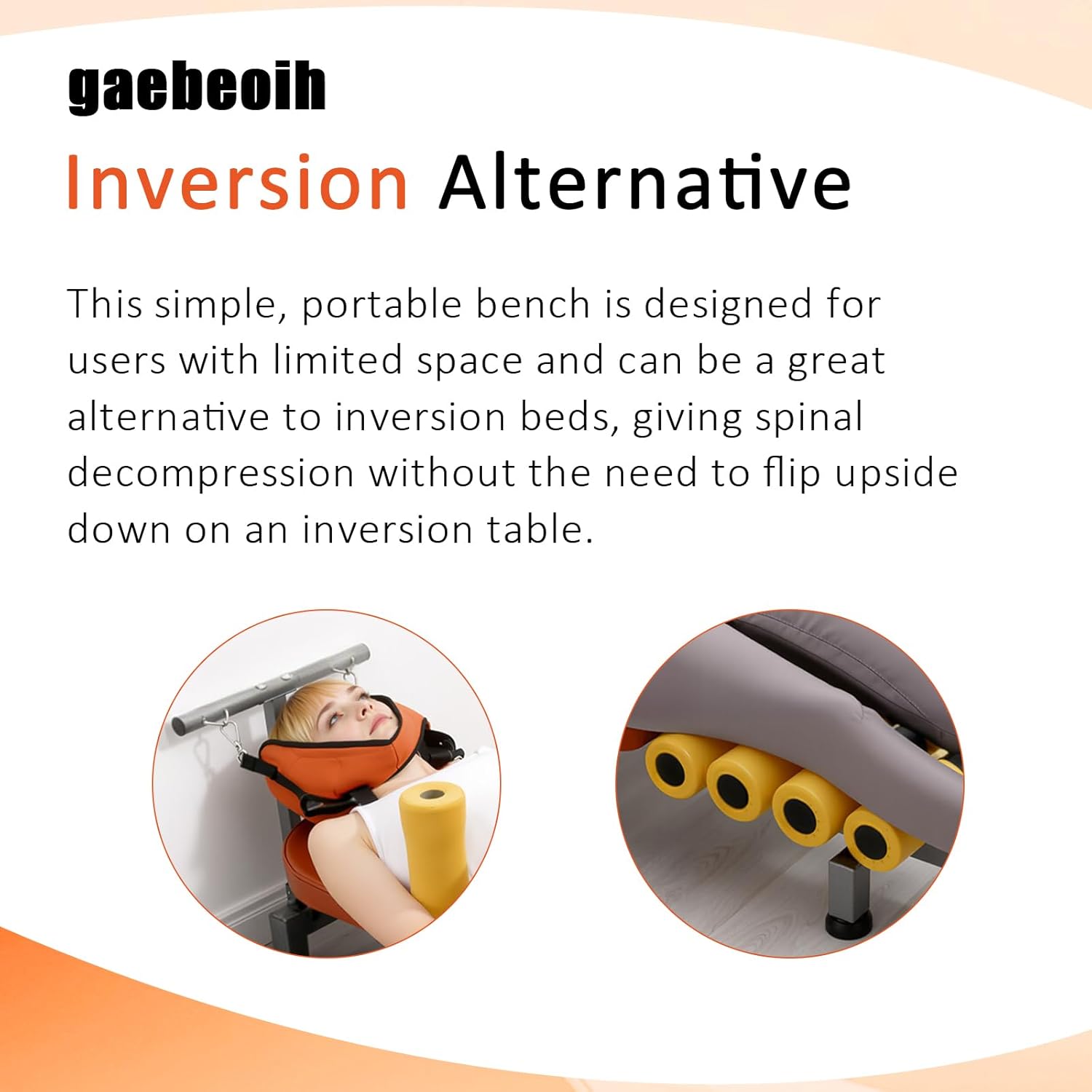 gaebeoih

Inversion Alternative

This simple, portable bench is designed for users with limited space and can be a great alternative to inversion beds, giving spinal decompression without the need to flip upside down on an inversion table.